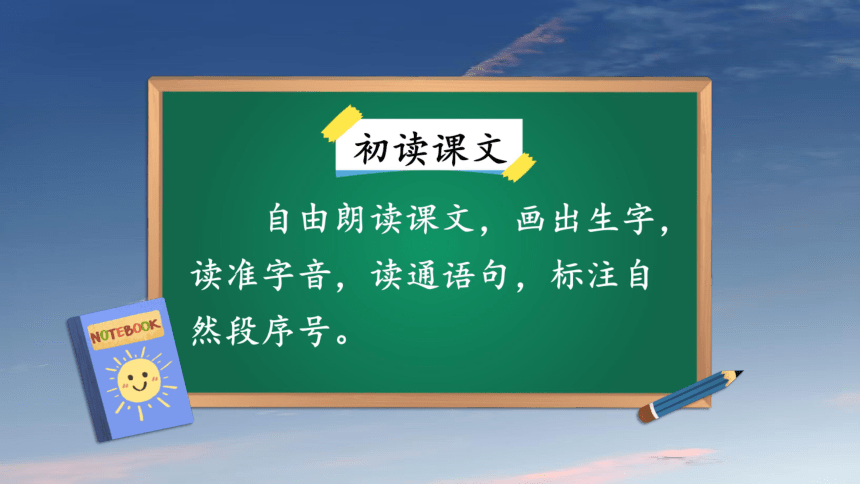 初读课文

自由朗读课文，画出生字，读准字音，读通语句，标注自然段序号。

NOTEBOOK